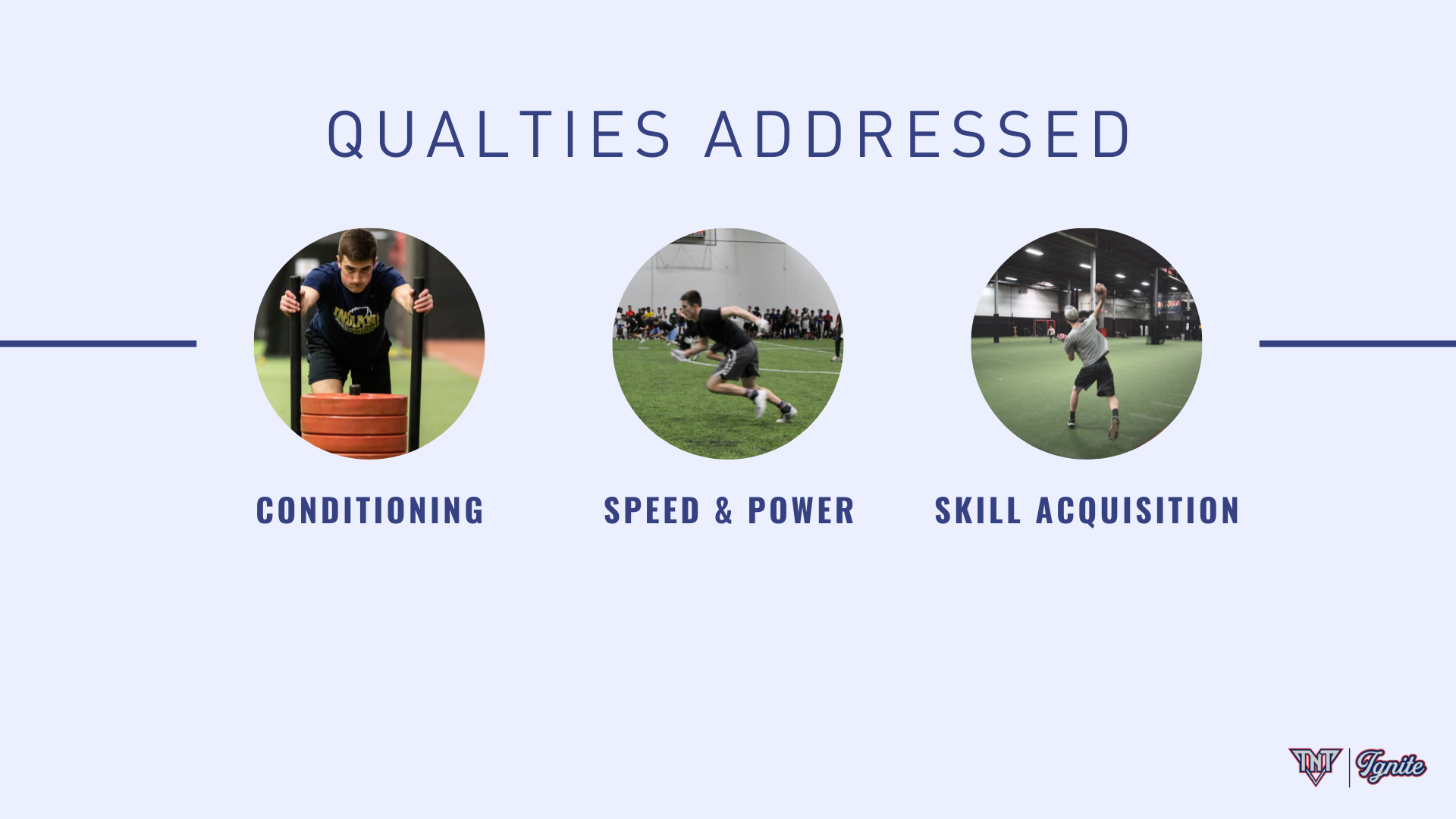 QUALTIES ADDRESSED

CONDITIONING

SPEED & POWER

SKILL ACQUISITION

TNT | Ignite